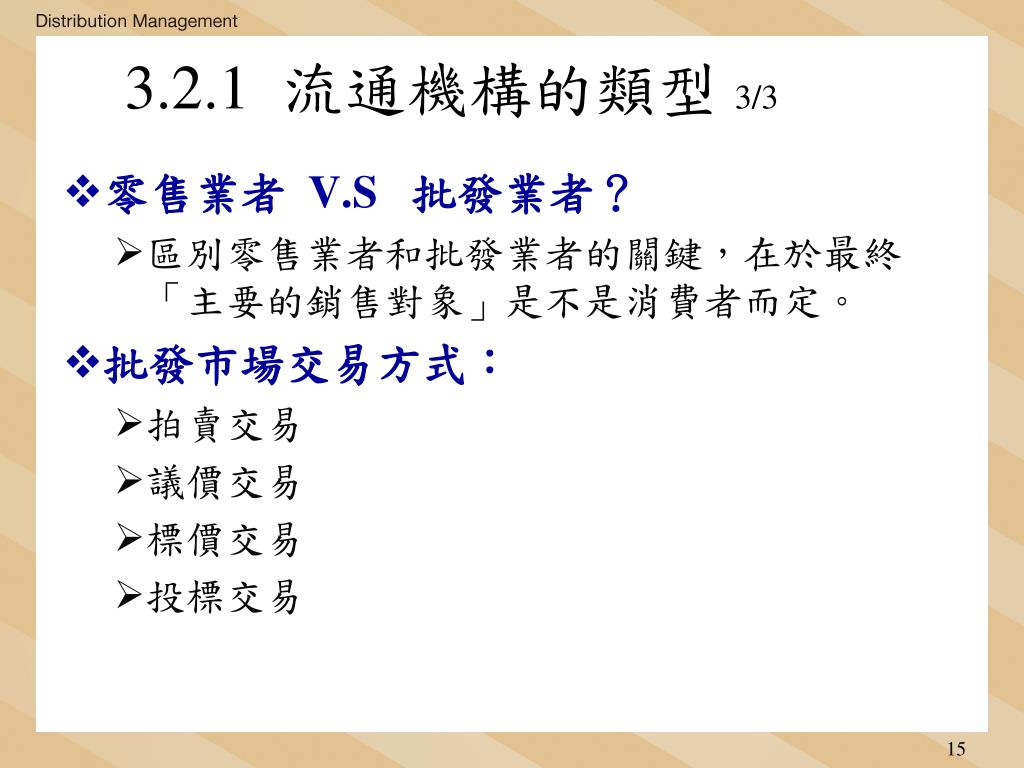 Distribution Management

3.2.1 流通機構的類型 3/3

❖零售業者 V.S 批發業者？

➢區別零售業者和批發業者的關鍵，在於最終「主要的銷售對象」是不是消費者而定。

❖批發市場交易方式：

➢拍賣交易

➢議價交易

➢標價交易

➢投標交易

15